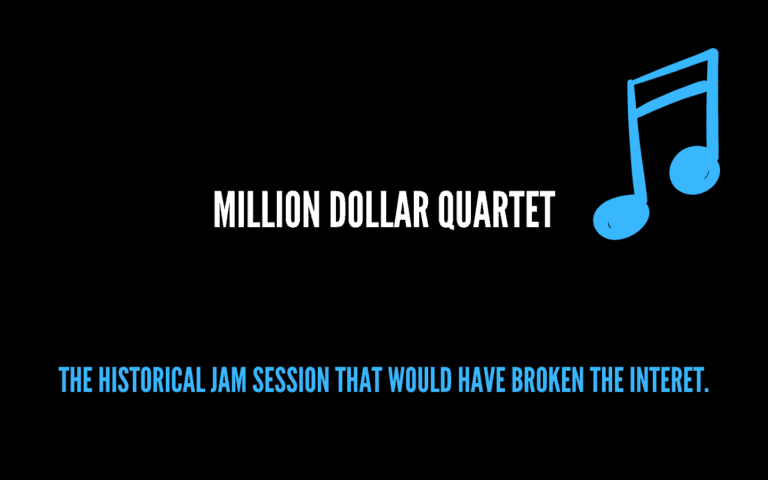 MILLION DOLLAR QUARTET

THE HISTORICAL JAM SESSION THAT WOULD HAVE BROKEN THE INTERET.